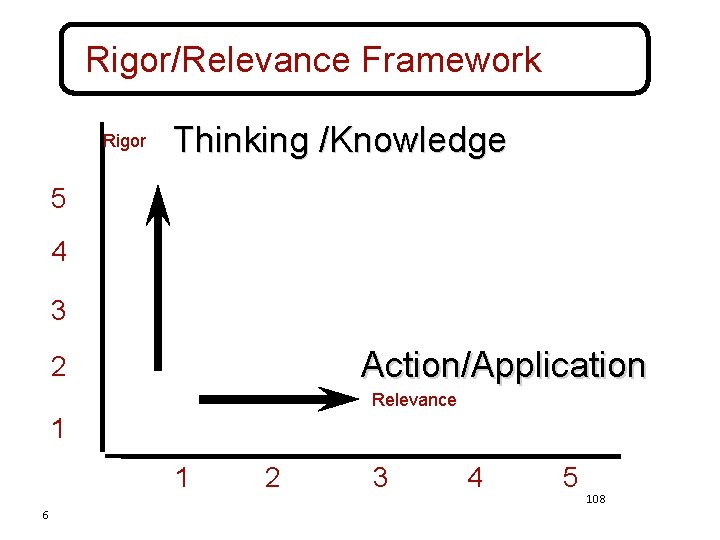 Rigor/Relevance Framework

Rigor

Thinking /Knowledge

5

4

3

2

1

Action/Application

Relevance

1 2 3 4 5

108

6